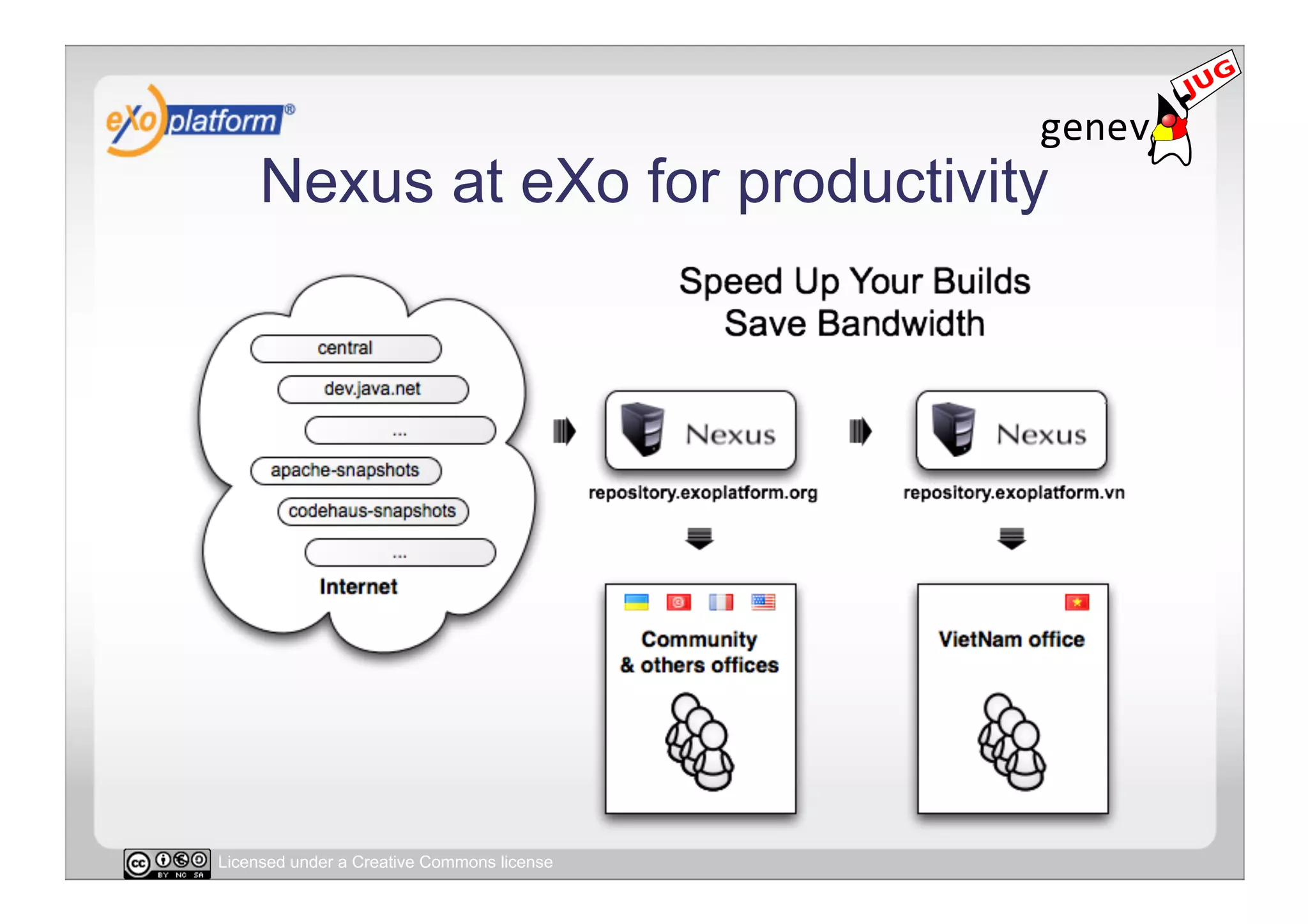 eXo platform®

genev JUG

Nexus at eXo for productivity

Speed Up Your Builds
Save Bandwidth

central
dev.java.net
...
apache-snapshots
codehaus-snapshots
...
Internet

Nexus
repository.exoplatform.org

Nexus
repository.exoplatform.vn

Community & others offices

VietNam office

cc BY NC SA Licensed under a Creative Commons license